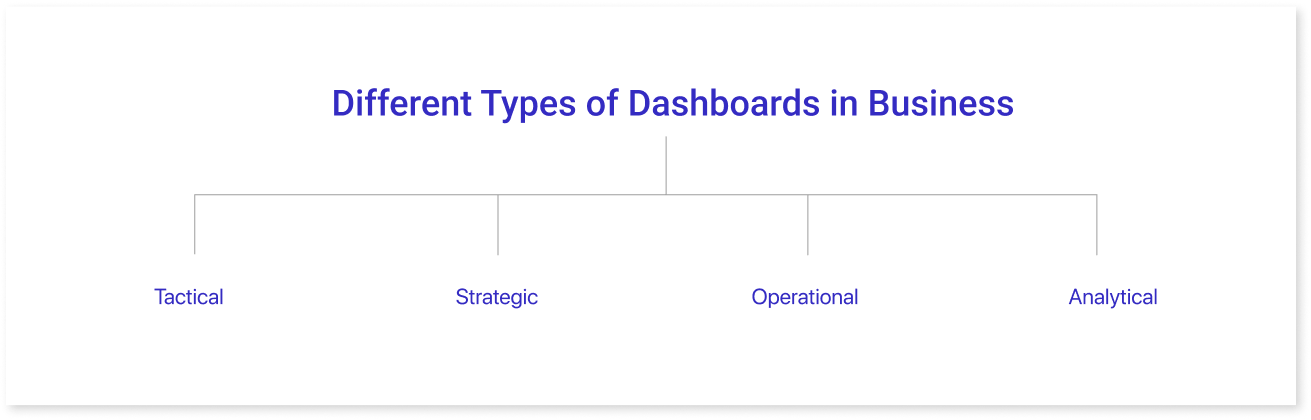 Different Types of Dashboards in Business

Tactical

Strategic

Operational

Analytical